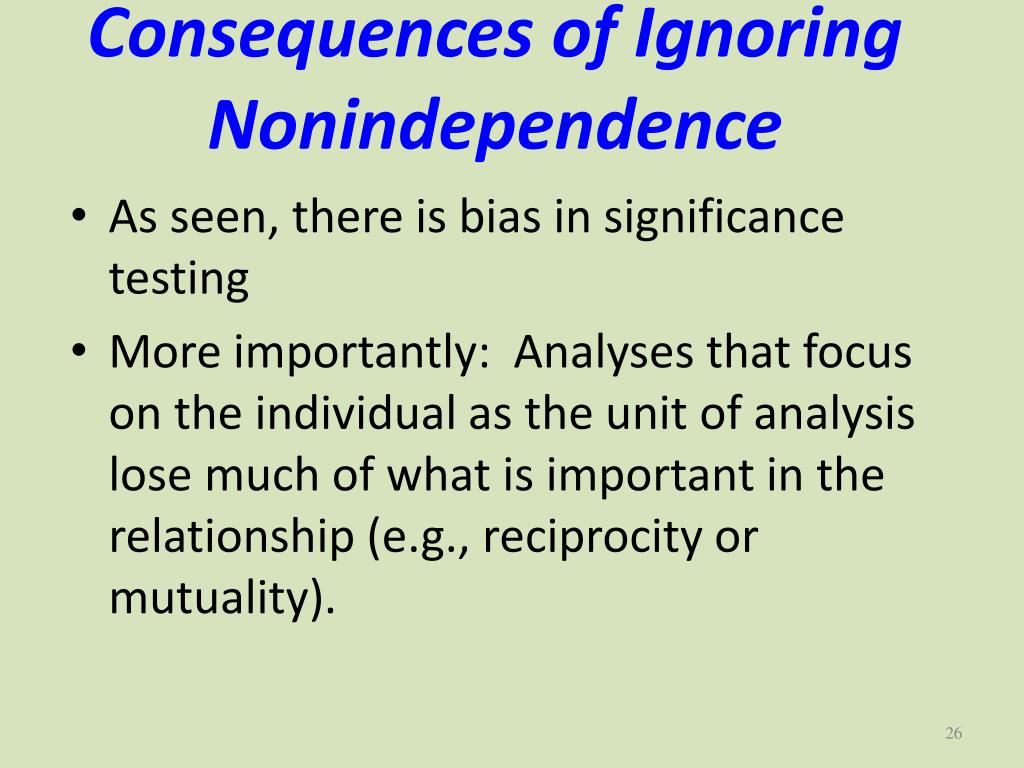 Consequences of Ignoring Nonindependence

• As seen, there is bias in significance testing
• More importantly: Analyses that focus on the individual as the unit of analysis lose much of what is important in the relationship (e.g., reciprocity or mutuality).

26